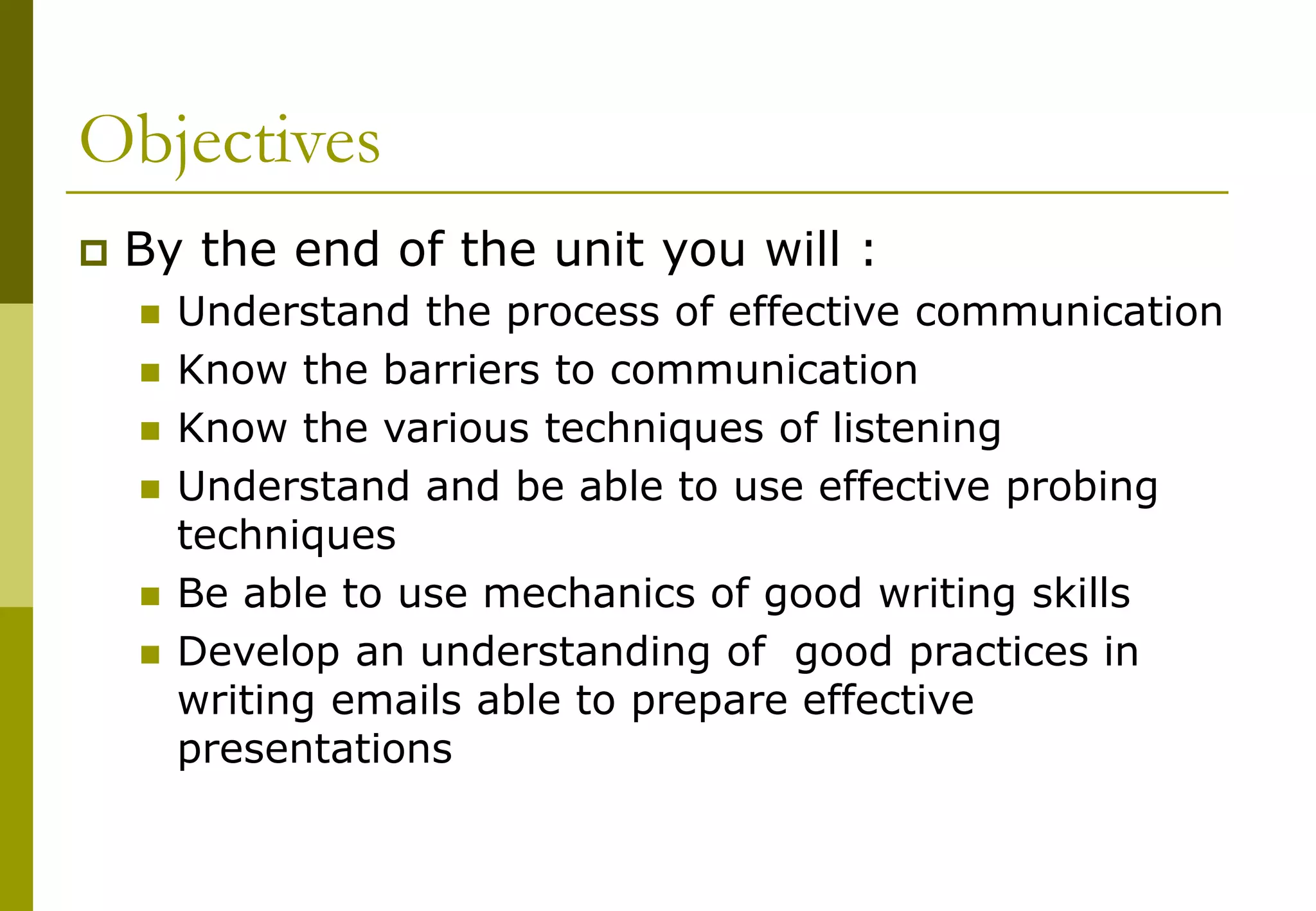 Objectives

By the end of the unit you will :

Understand the process of effective communication

Know the barriers to communication

Know the various techniques of listening

Understand and be able to use effective probing techniques

Be able to use mechanics of good writing skills

Develop an understanding of  good practices in writing emails able to prepare effective presentations